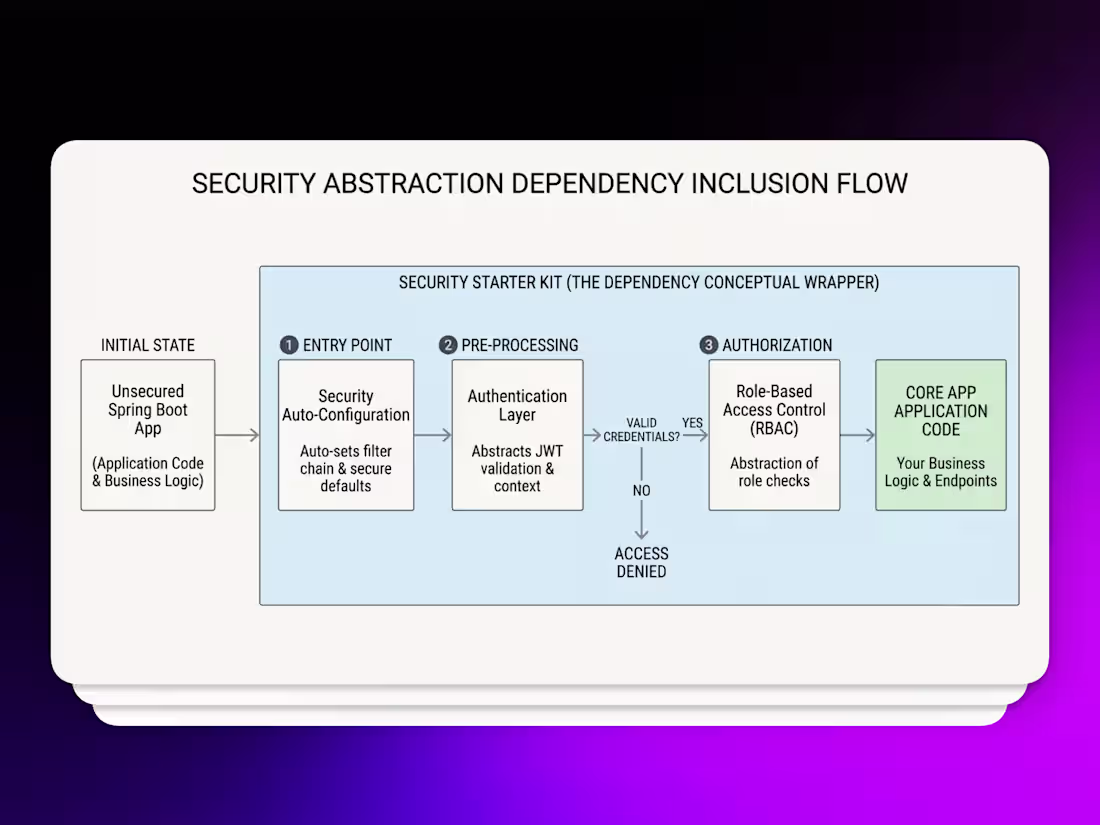 SECURITY ABSTRACTION DEPENDENCY INCLUSION FLOW

SECURITY STARTER KIT (THE DEPENDENCY CONCEPTUAL WRAPPER)

INITIAL STATE

Unsecured Spring Boot App

(Application Code & Business Logic)

1 ENTRY POINT

Security Auto-Configuration

Auto-sets filter chain & secure defaults

2 PRE-PROCESSING

Authentication Layer

Abstracts JWT validation & context

VALID CREDENTIALS?

YES

NO

ACCESS DENIED

3 AUTHORIZATION

Role-Based Access Control (RBAC)

Abstraction of role checks

CORE APP APPLICATION CODE

Your Business Logic & Endpoints